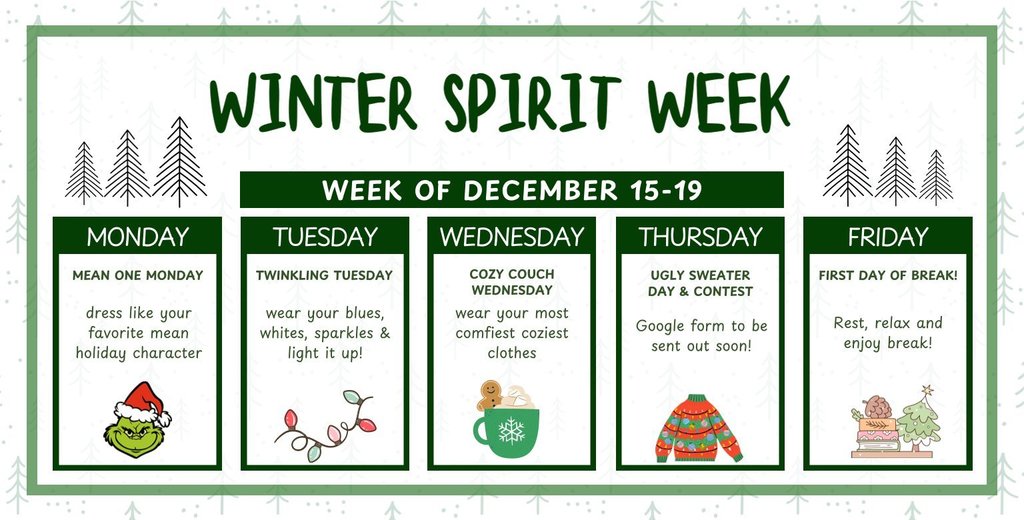 WINTER SPIRIT WEEK

WEEK OF DECEMBER 15-19

MONDAY

MEAN ONE MONDAY

dress like your favorite mean holiday character

TUESDAY

TWINKLING TUESDAY

wear your blues, whites, sparkles & light it up!

WEDNESDAY

COZY COUCH WEDNESDAY

wear your most comfiest coziest clothes

THURSDAY

UGLY SWEATER DAY & CONTEST

Google form to be sent out soon!

FRIDAY

FIRST DAY OF BREAK!

Rest, relax and enjoy break!